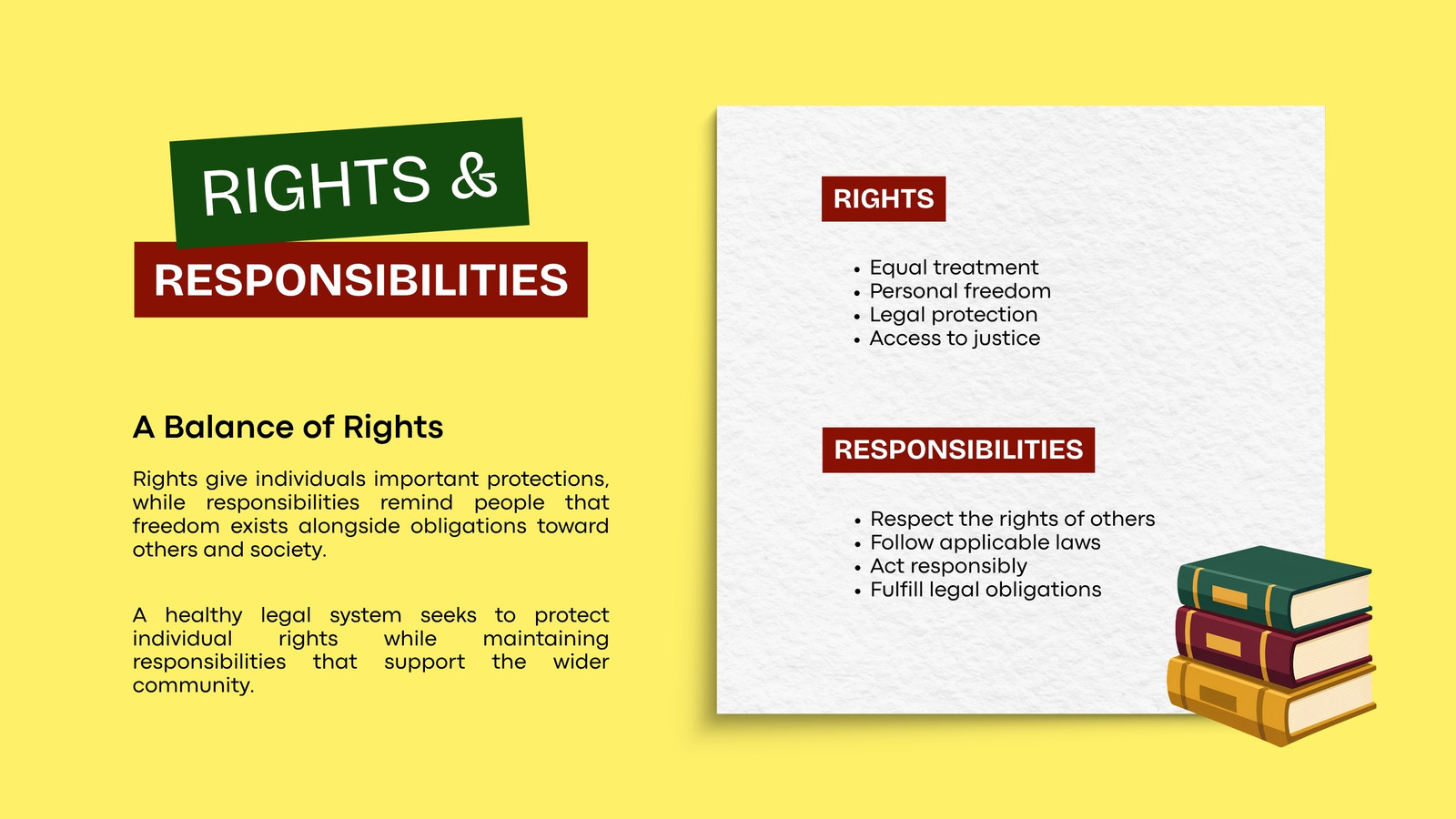 RIGHTS &
RESPONSIBILITIES

A Balance of Rights

Rights give individuals important protections, while responsibilities remind people that freedom exists alongside obligations toward others and society.

A healthy legal system seeks to protect individual rights while maintaining responsibilities that support the wider community.

RIGHTS

• Equal treatment
• Personal freedom
• Legal protection
• Access to justice

RESPONSIBILITIES

• Respect the rights of others
• Follow applicable laws
• Act responsibly
• Fulfill legal obligations